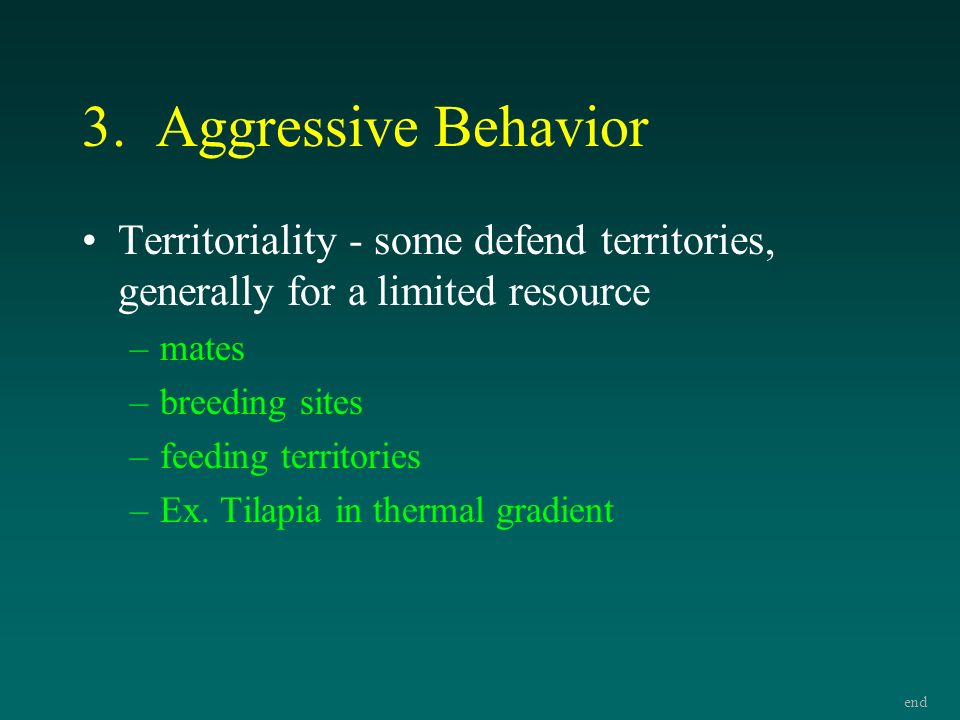 3. Aggressive Behavior

• Territoriality - some defend territories, generally for a limited resource
– mates
– breeding sites
– feeding territories
– Ex. Tilapia in thermal gradient

end